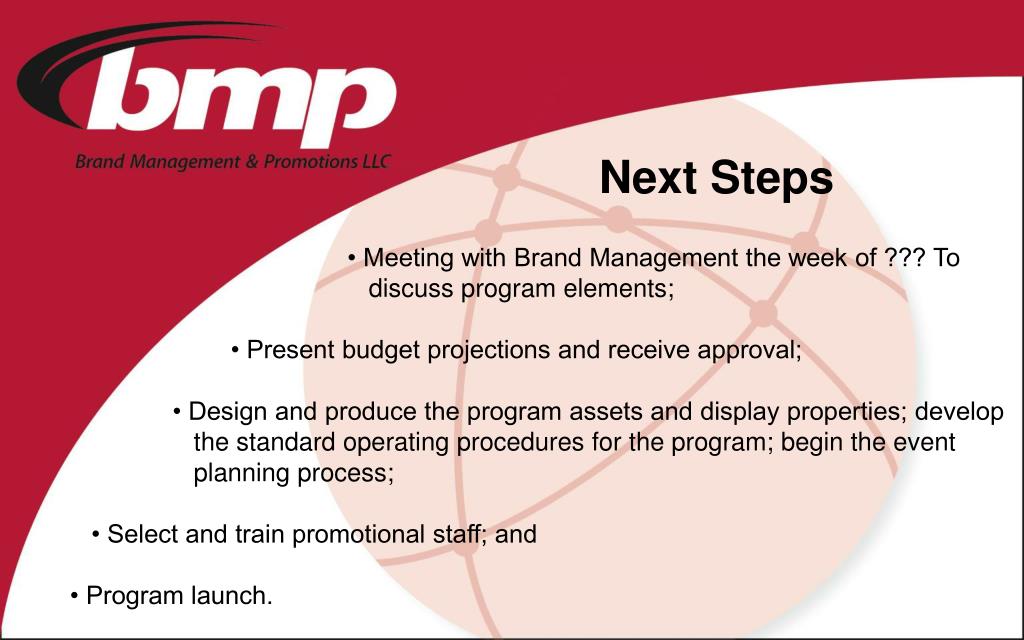 bmp
Brand Management & Promotions LLC

Next Steps

• Meeting with Brand Management the week of ??? To discuss program elements;

• Present budget projections and receive approval;

• Design and produce the program assets and display properties; develop the standard operating procedures for the program; begin the event planning process;

• Select and train promotional staff; and

• Program launch.